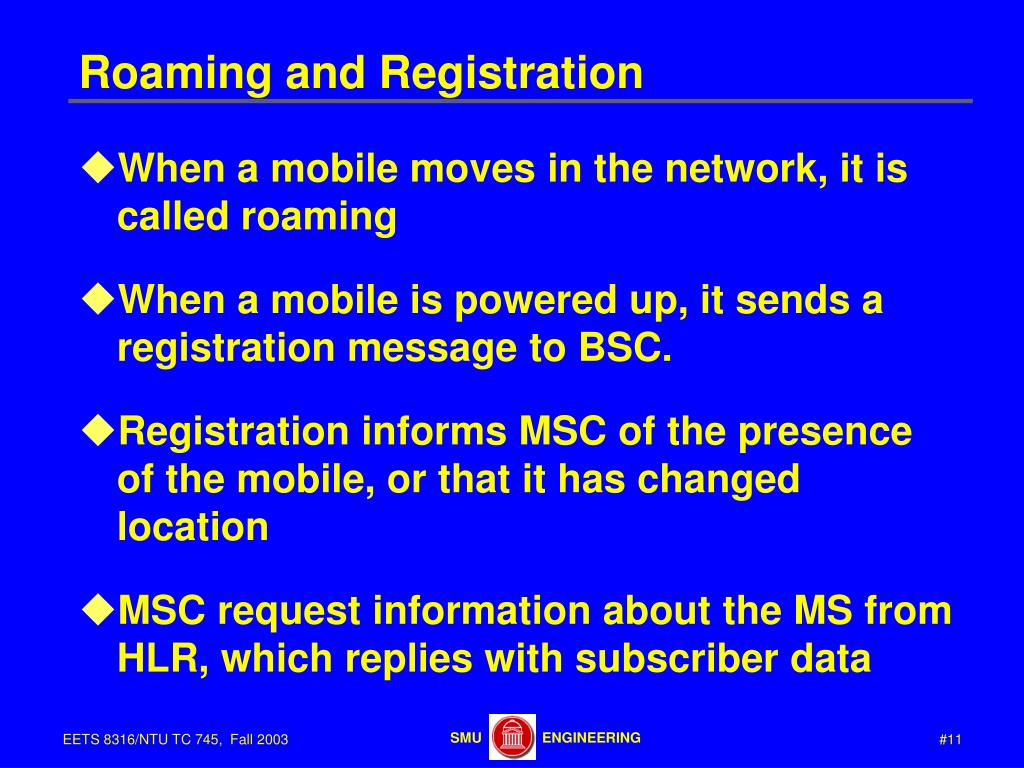 Roaming and Registration

◆When a mobile moves in the network, it is called roaming

◆When a mobile is powered up, it sends a registration message to BSC.

◆Registration informs MSC of the presence of the mobile, or that it has changed location

◆MSC request information about the MS from HLR, which replies with subscriber data

EETS 8316/NTU TC 745, Fall 2003

SMU ENGINEERING

#11